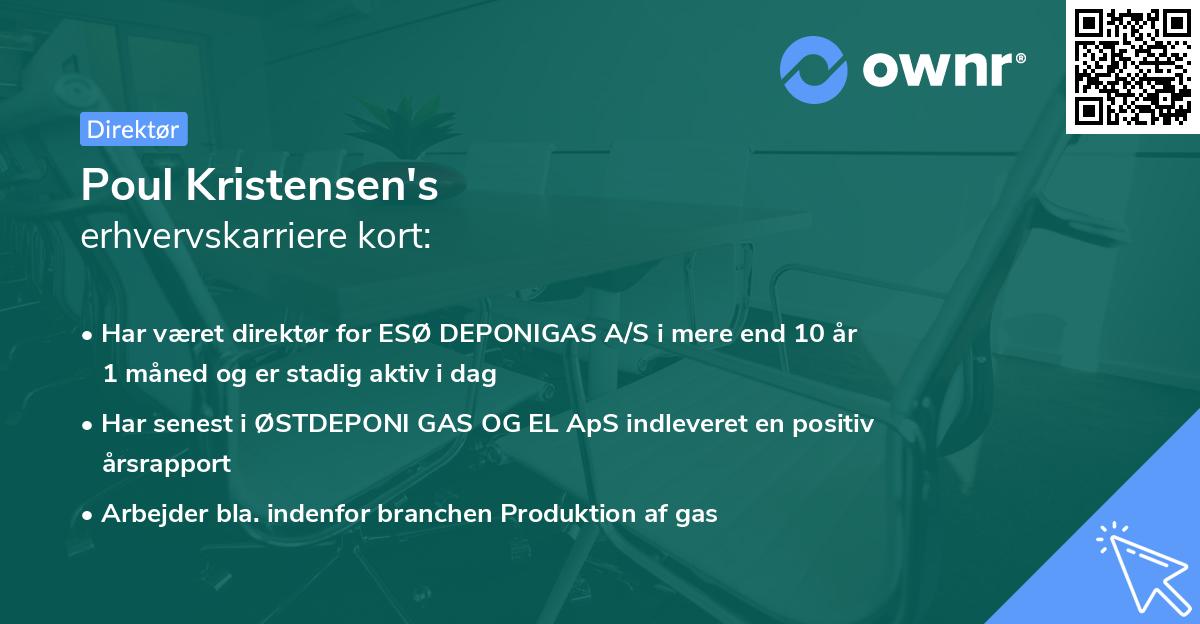 ownr®

Direktør

Poul Kristensen's
erhvervskarriere kort:

• Har været direktør for ESØ DEPONIGAS A/S i mere end 10 år 1 måned og er stadig aktiv i dag

• Har senest i ØSTDEPONI GAS OG EL ApS indleveret en positiv årsrapport

• Arbejder bla. indenfor branchen Produktion af gas